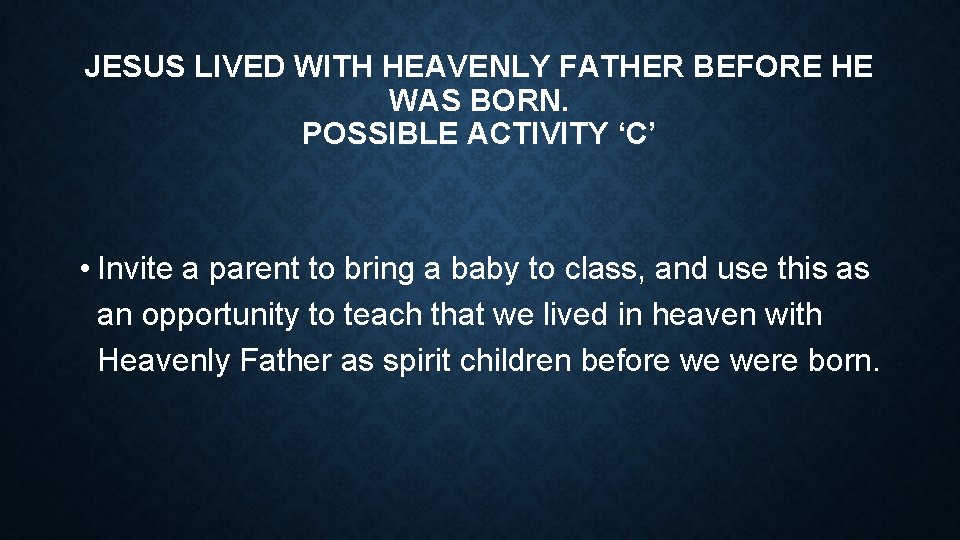 JESUS LIVED WITH HEAVENLY FATHER BEFORE HE WAS BORN.
POSSIBLE ACTIVITY ‘C’

• Invite a parent to bring a baby to class, and use this as an opportunity to teach that we lived in heaven with Heavenly Father as spirit children before we were born.